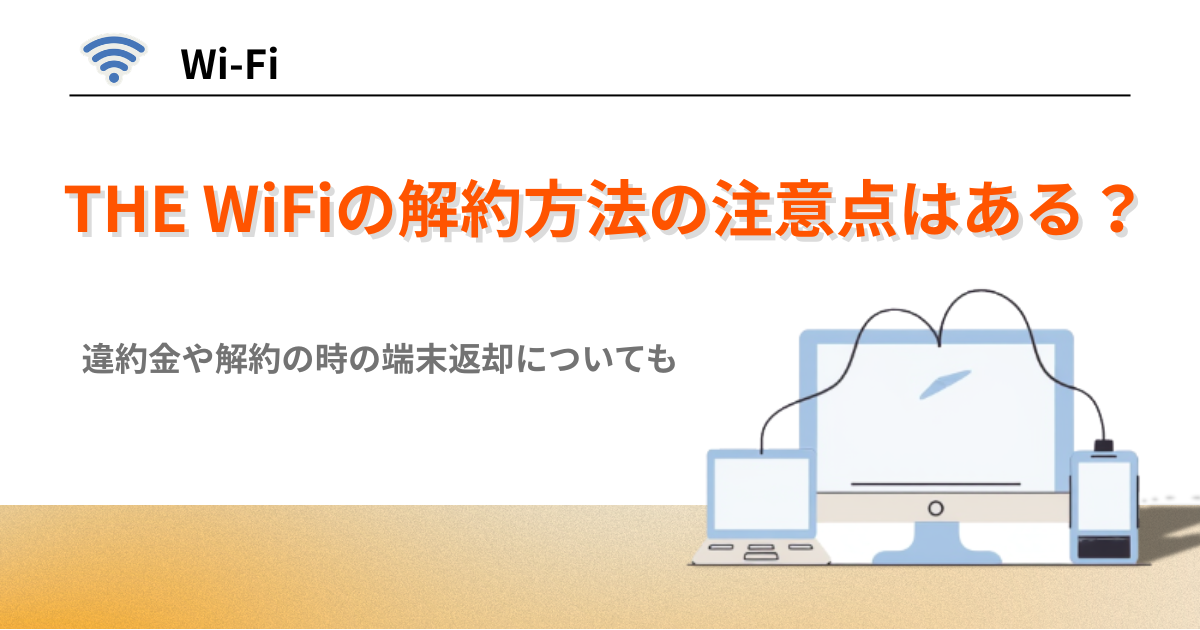 Wi-Fi

THE WiFiの解約方法の注意点はある？

違約金や解約の時の端末返却についても